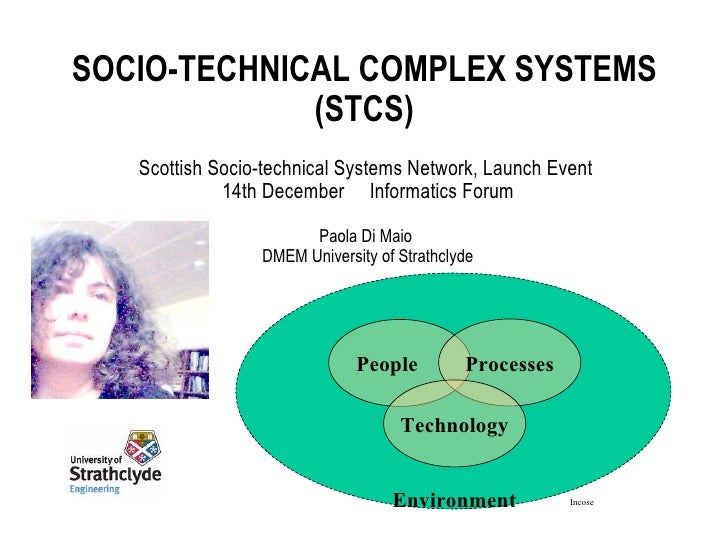 SOCIO-TECHNICAL COMPLEX SYSTEMS (STCS)

Scottish Socio-technical Systems Network, Launch Event
14th December Informatics Forum

Paola Di Maio
DMEM University of Strathclyde

People
Processes
Technology
Environment

Incose

University of Strathclyde Engineering